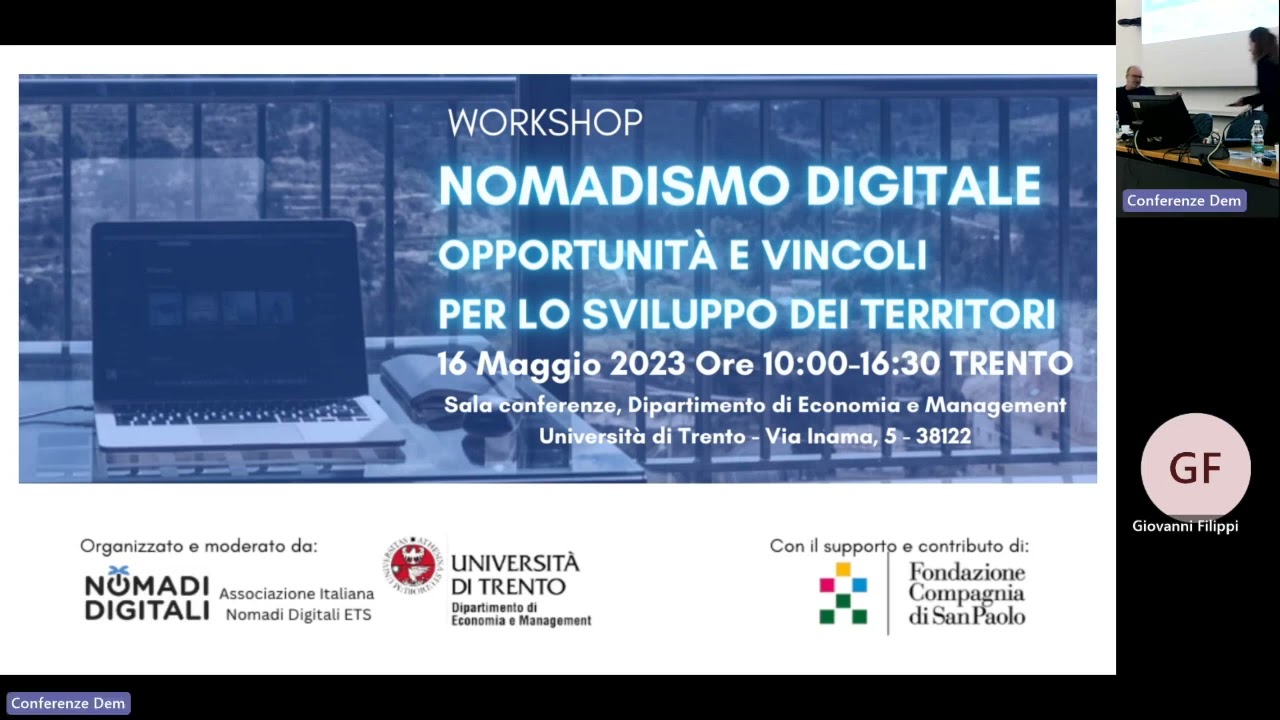 WORKSHOP
NOMADISMO DIGITALE
OPPORTUNITÀ E VINCOLI
PER LO SVILUPPO DEI TERRITORI
16 Maggio 2023 Ore 10:00-16:30 TRENTO
Sala conferenze, Dipartimento di Economia e Management
Università di Trento - Via Inama, 5 - 38122

Organizzato e moderato da:
NOMADI DIGITALI
Associazione Italiana Nomadi Digitali ETS
UNIVERSITÀ DI TRENTO
Dipartimento di Economia e Management

Con il supporto e contributo di:
Fondazione Compagnia di San Paolo

Conferenze Dem
GF
Giovanni Filippi
Conferenze Dem